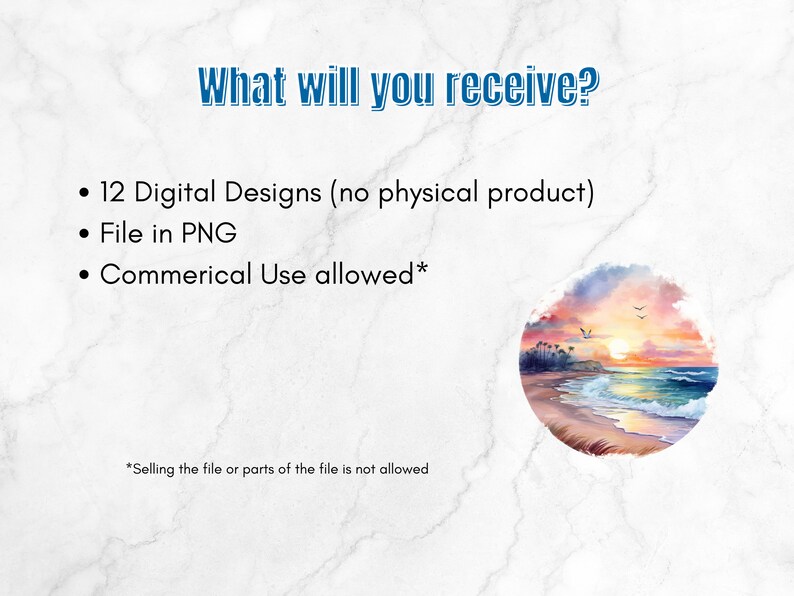 What will you receive?

• 12 Digital Designs (no physical product)
• File in PNG
• Commerical Use allowed*

*Selling the file or parts of the file is not allowed